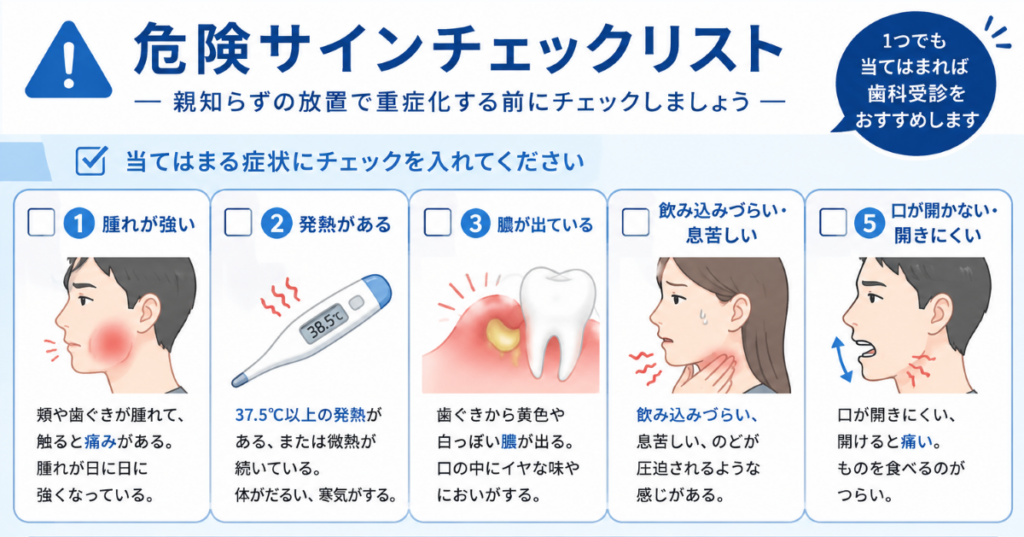 危険サインチェックリスト

— 親知らずの放置で重症化する前にチェックしましょう —

1つでも当てはまれば歯科受診をおすすめします

当てはまる症状にチェックを入れてください

1 腫れが強い

頬や歯ぐきが腫れて、触ると痛みがある。腫れが日に日に強くなっている。

2 発熱がある

38.5℃

37.5℃以上の発熱がある、または微熱が続いている。体がだるい、寒気がする。

3 膿が出ている

歯ぐきから黄色や白っぽい膿が出る。口の中にイヤな味やにおいがする。

飲み込みづらい・息苦しい

飲み込みづらい、息苦しい、のどが圧迫されるような感じがある。

5 口が開かない・開きにくい

口が開きにくい、開けると痛い。ものを食べるのがつらい。